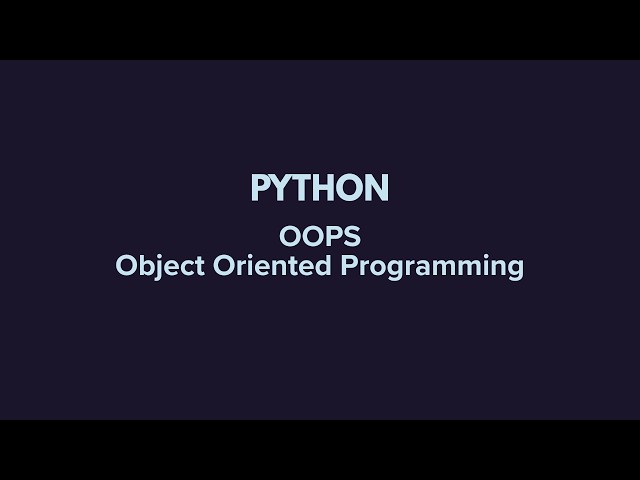 PYTHON

OOPS
Object Oriented Programming